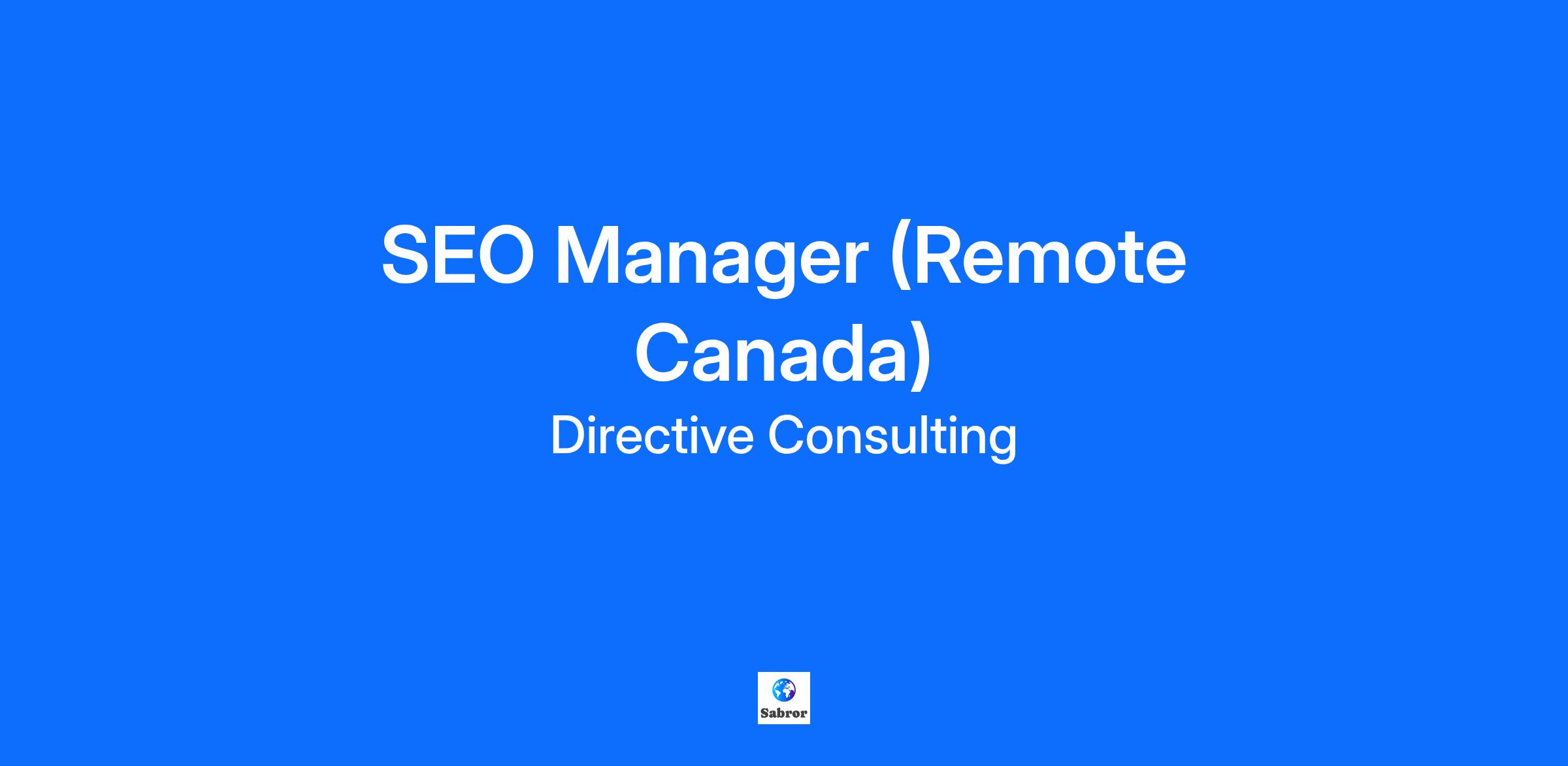 SEO Manager (Remote Canada)

Directive Consulting

Sabror